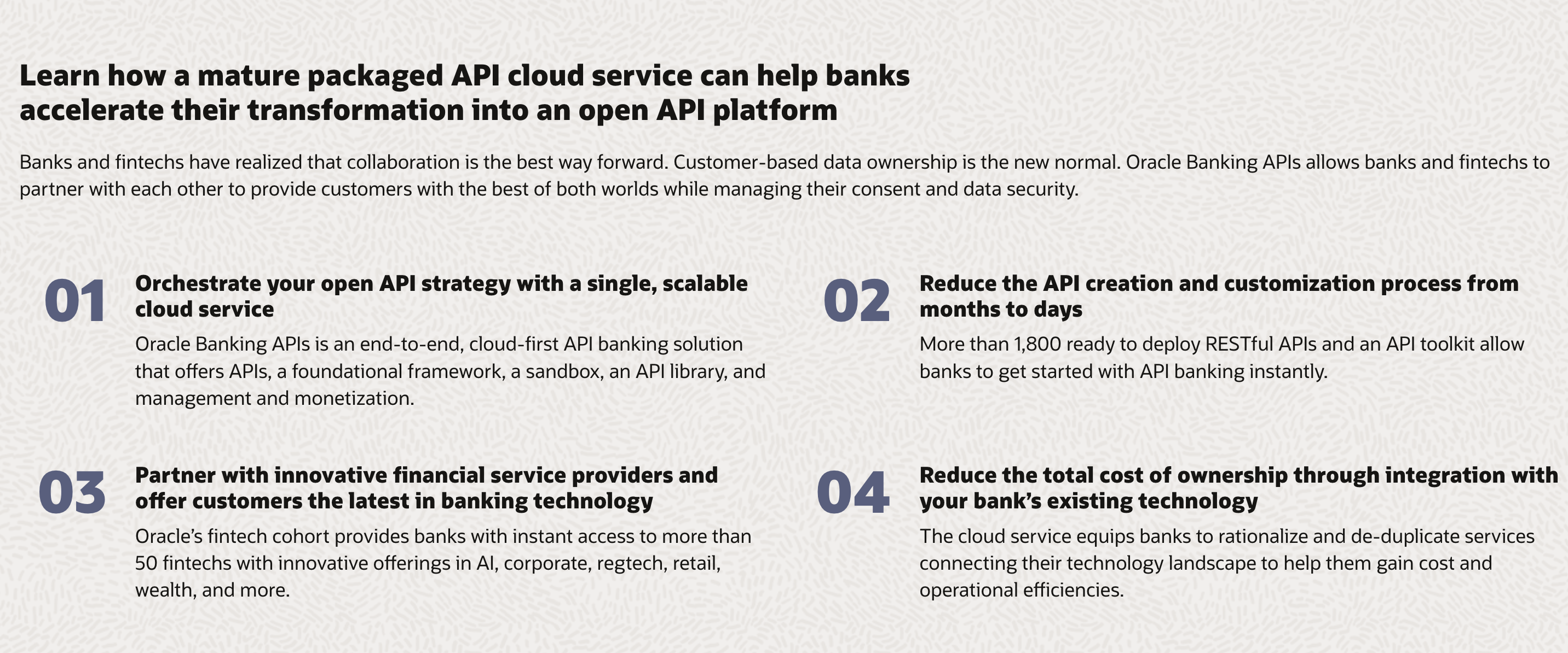 Learn how a mature packaged API cloud service can help banks accelerate their transformation into an open API platform

Banks and fintechs have realized that collaboration is the best way forward. Customer-based data ownership is the new normal. Oracle Banking APIs allows banks and fintechs to partner with each other to provide customers with the best of both worlds while managing their consent and data security.

01

Orchestrate your open API strategy with a single, scalable cloud service

Oracle Banking APIs is an end-to-end, cloud-first API banking solution that offers APIs, a foundational framework, a sandbox, an API library, and management and monetization.

02

Reduce the API creation and customization process from months to days

More than 1,800 ready to deploy RESTful APIs and an API toolkit allow banks to get started with API banking instantly.

03

Partner with innovative financial service providers and offer customers the latest in banking technology

Oracle's fintech cohort provides banks with instant access to more than 50 fintechs with innovative offerings in AI, corporate, regtech, retail, wealth, and more.

04

Reduce the total cost of ownership through integration with your bank's existing technology

The cloud service equips banks to rationalize and de-duplicate services connecting their technology landscape to help them gain cost and operational efficiencies.